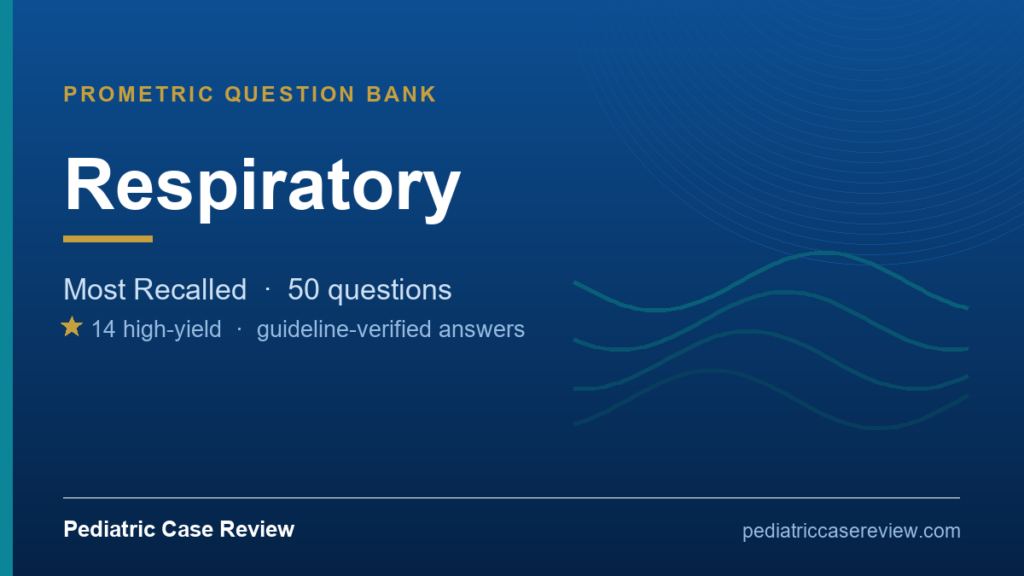 PROMETRIC QUESTION BANK

Respiratory

Most Recalled · 50 questions

★ 14 high-yield · guideline-verified answers

Pediatric Case Review

pediatriccasereview.com